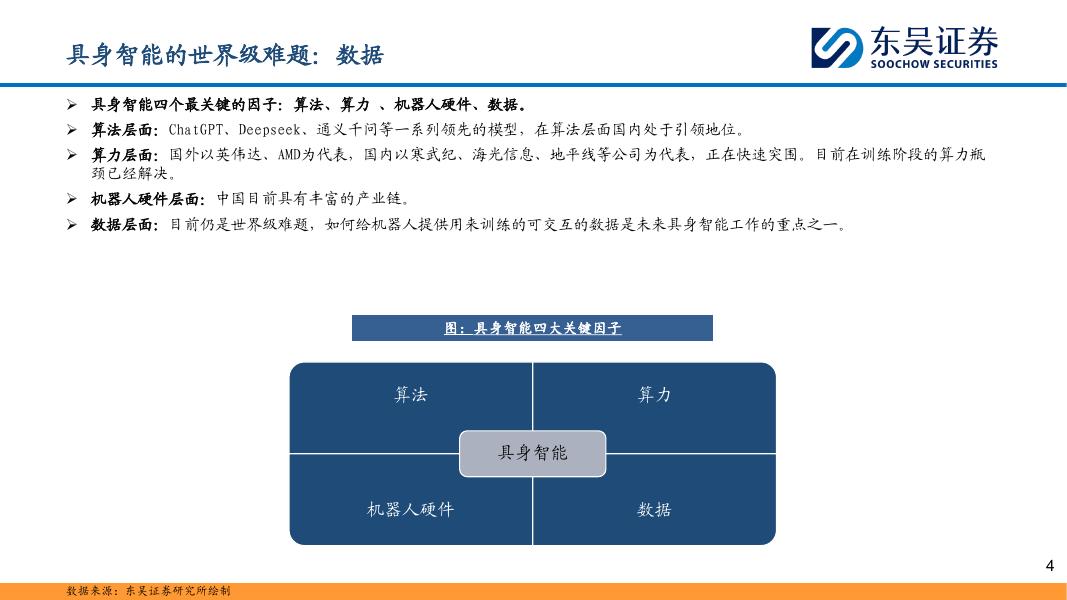 具身智能的世界级难题：数据

东吴证券
SOOCHOW SECURITIES

➢ 具身智能四个最关键的因子：算法、算力 、机器人硬件、数据。
➢ 算法层面：ChatGPT、Deepseek、通义千问等一系列领先的模型，在算法层面国内处于引领地位。
➢ 算力层面：国外以英伟达、AMD为代表，国内以寒武纪、海光信息、地平线等公司为代表，正在快速突围。目前在训练阶段的算力瓶颈已经解决。
➢ 机器人硬件层面：中国目前具有丰富的产业链。
➢ 数据层面：目前仍是世界级难题，如何给机器人提供用来训练的可交互的数据是未来具身智能工作的重点之一。

图：具身智能四大关键因子

算法
算力
具身智能
机器人硬件
数据

4

数据来源：东吴证券研究所绘制